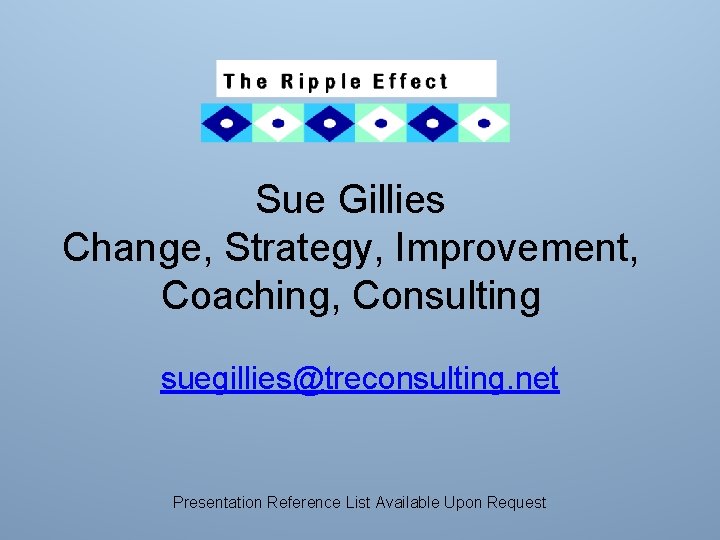 The Ripple Effect

Sue Gillies
Change, Strategy, Improvement, Coaching, Consulting

suegillies@treconsulting.net

Presentation Reference List Available Upon Request